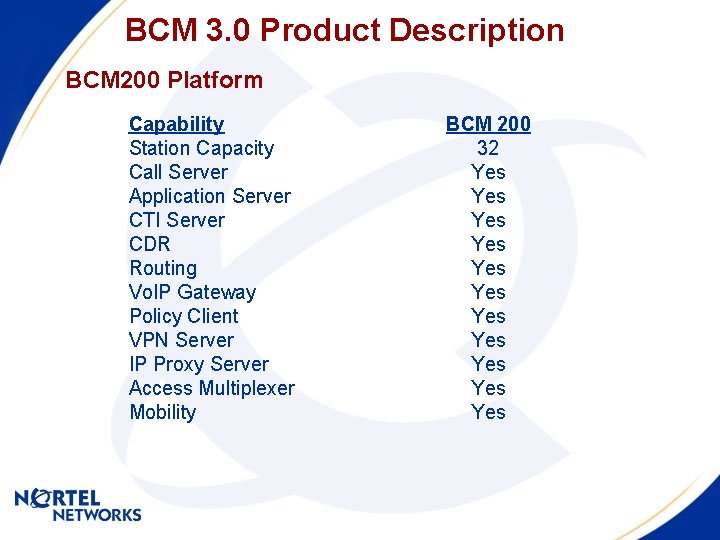 BCM 3.0 Product Description

BCM200 Platform

| Capability | BCM 200 |
|---|---|
| Station Capacity | 32 |
| Call Server | Yes |
| Application Server | Yes |
| CTI Server | Yes |
| CDR | Yes |
| Routing | Yes |
| VoIP Gateway | Yes |
| Policy Client | Yes |
| VPN Server | Yes |
| IP Proxy Server | Yes |
| Access Multiplexer | Yes |
| Mobility | Yes |

NORTEL NETWORKS